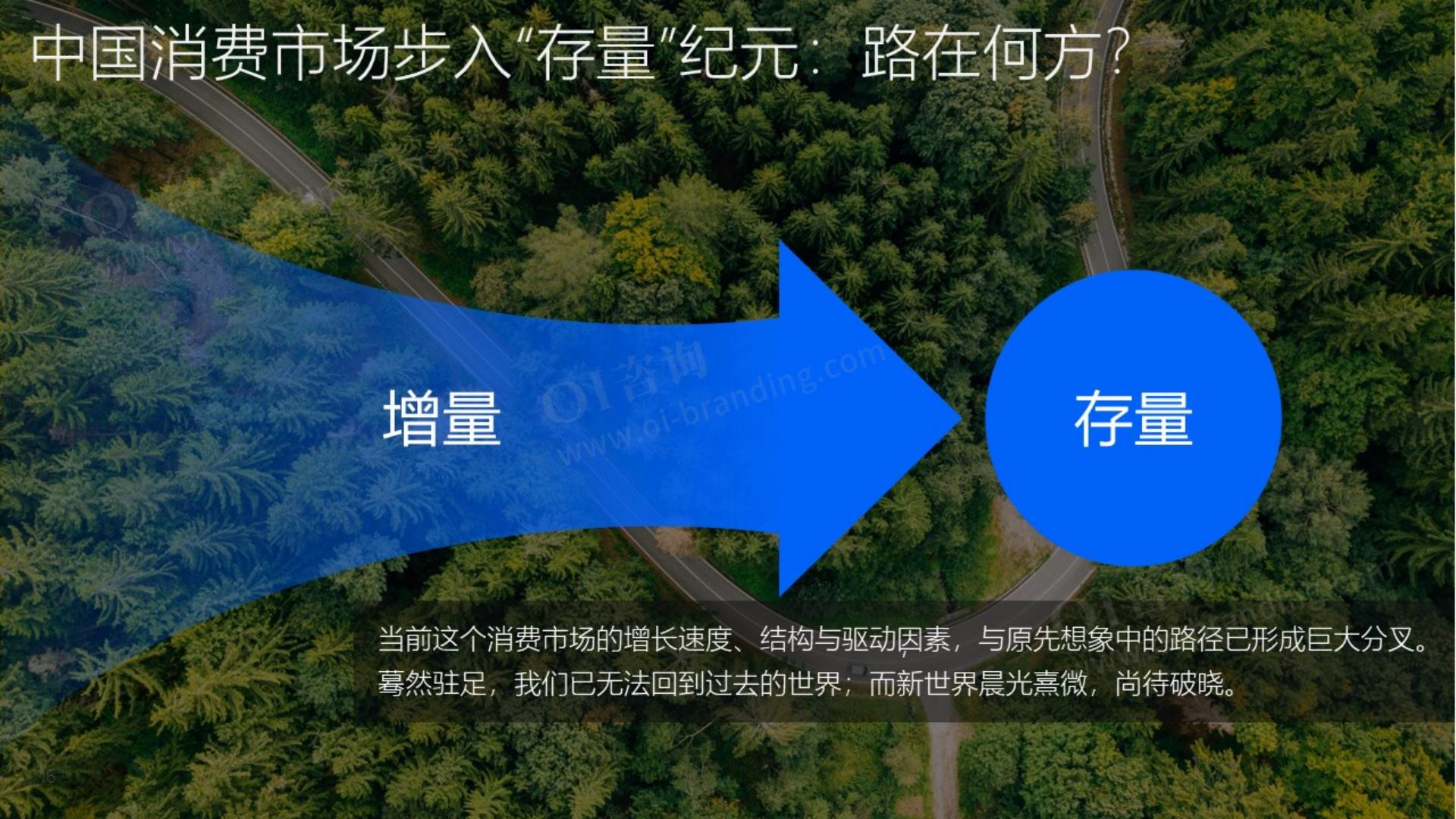 中国消费市场步入“存量”纪元：路在何方？

增量

OI咨询
www.oi-branding.com

存量

当前这个消费市场的增长速度、结构与驱动因素，与原先想象中的路径已形成巨大分叉。
蓦然驻足，我们已无法回到过去的世界；而新世界晨光熹微，尚待破晓。

6